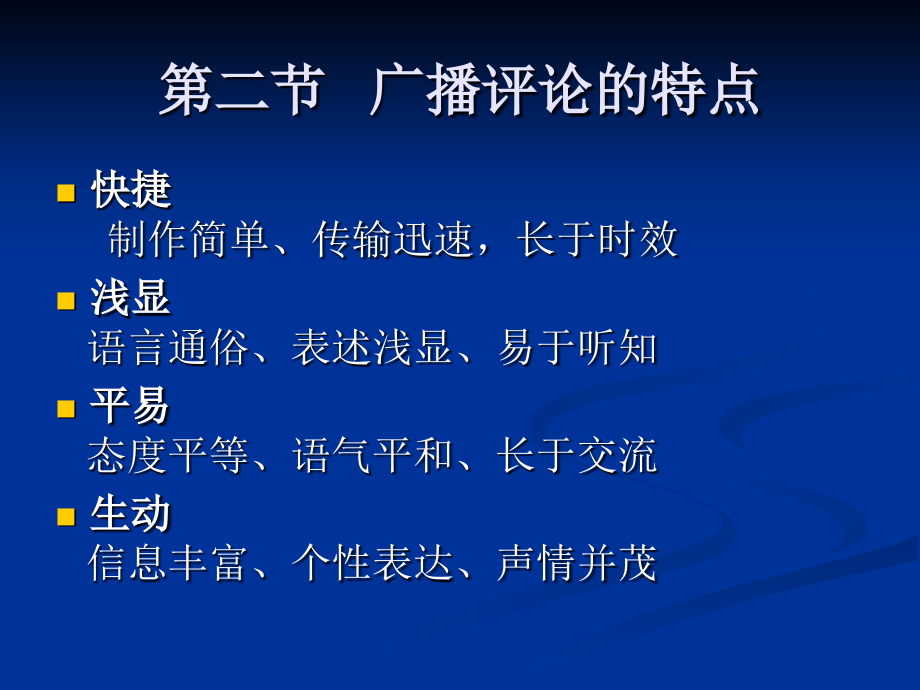 第二节　广播评论的特点

快捷
制作简单、传输迅速，长于时效

浅显
语言通俗、表述浅显、易于听知

平易
态度平等、语气平和、长于交流

生动
信息丰富、个性表达、声情并茂